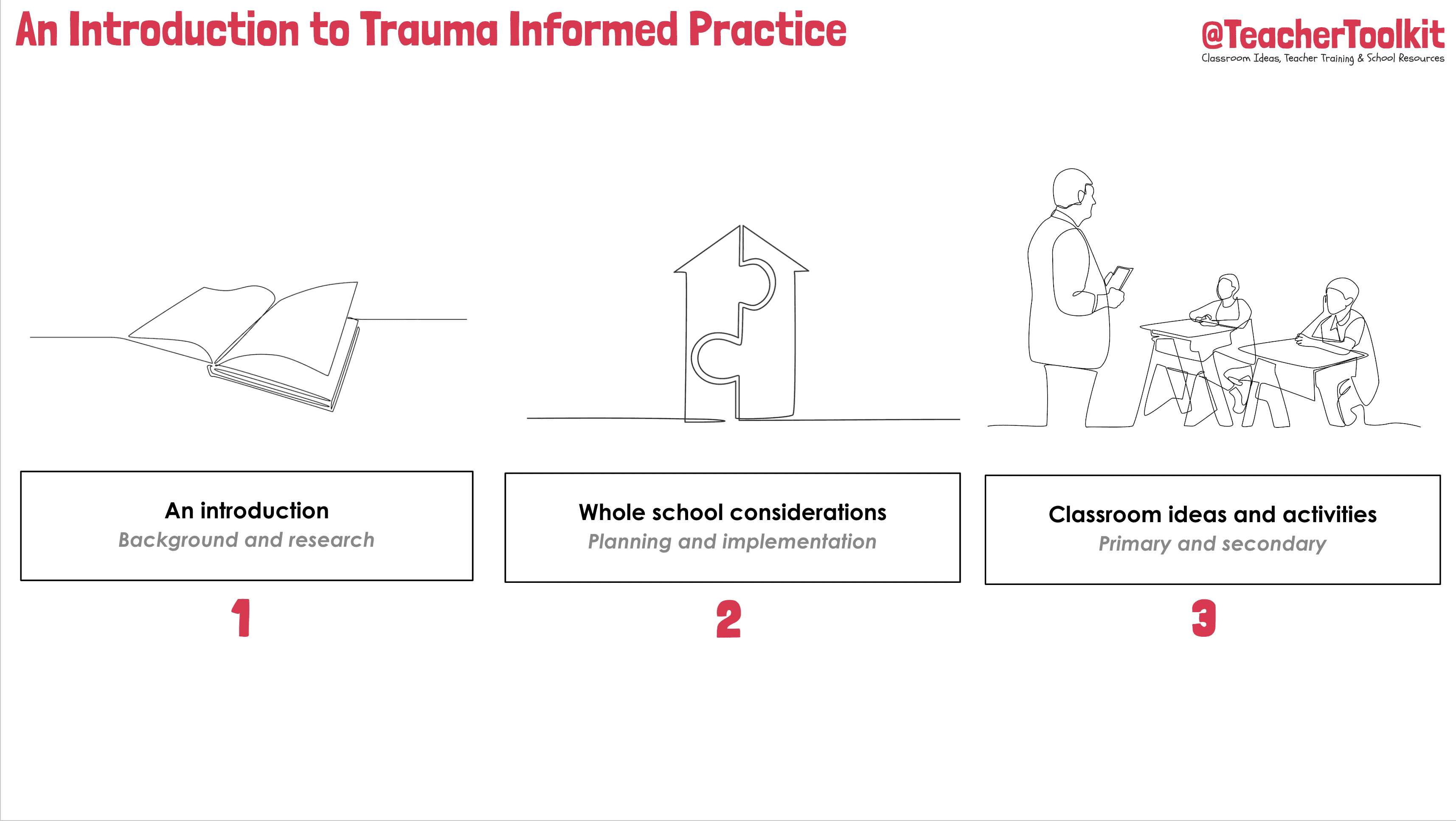 An Introduction to Trauma Informed Practice

@TeacherToolkit
Classroom Ideas, Teacher Training & School Resources

An introduction
Background and research

1

Whole school considerations
Planning and implementation

2

Classroom ideas and activities
Primary and secondary

3